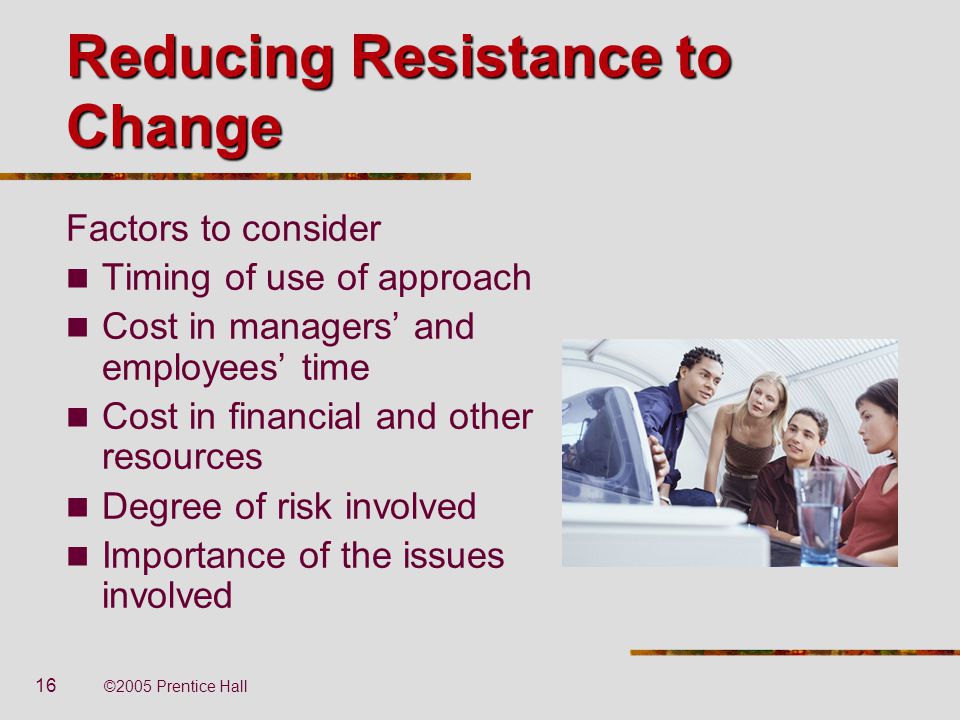 Reducing Resistance to Change

Factors to consider

- Timing of use of approach
- Cost in managers’ and employees’ time
- Cost in financial and other resources
- Degree of risk involved
- Importance of the issues involved

16 ©2005 Prentice Hall